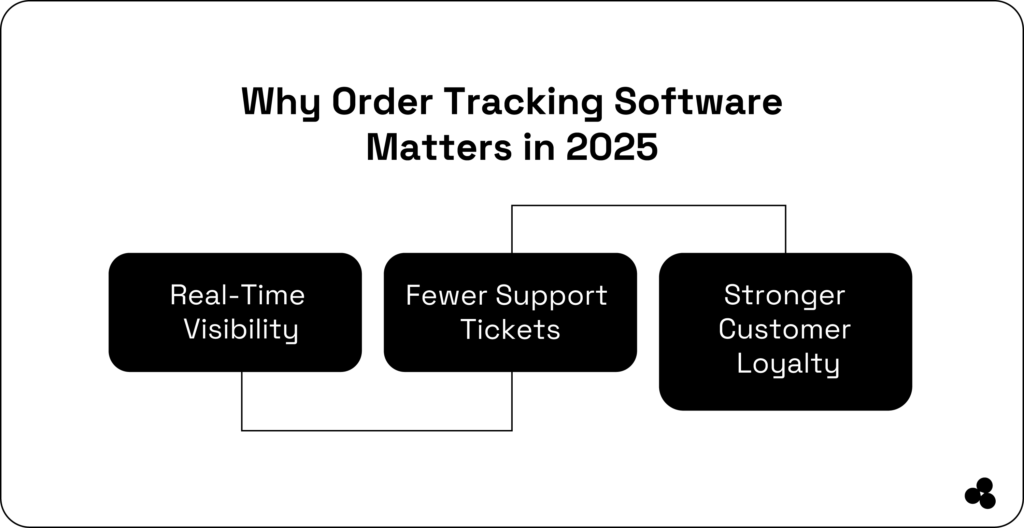 Why Order Tracking Software Matters in 2025

Real-Time Visibility

Fewer Support Tickets

Stronger Customer Loyalty